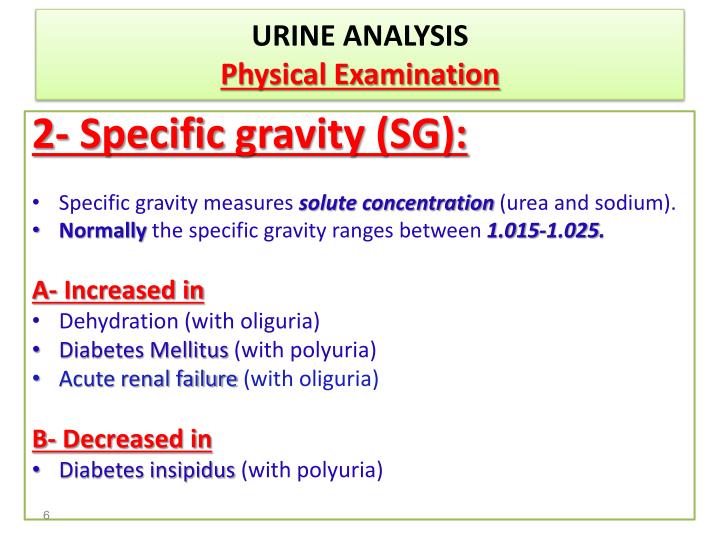 URINE ANALYSIS
Physical Examination

2- Specific gravity (SG):

• Specific gravity measures solute concentration (urea and sodium).
• Normally the specific gravity ranges between 1.015-1.025.

A- Increased in
• Dehydration (with oliguria)
• Diabetes Mellitus (with polyuria)
• Acute renal failure (with oliguria)

B- Decreased in
• Diabetes insipidus (with polyuria)

6